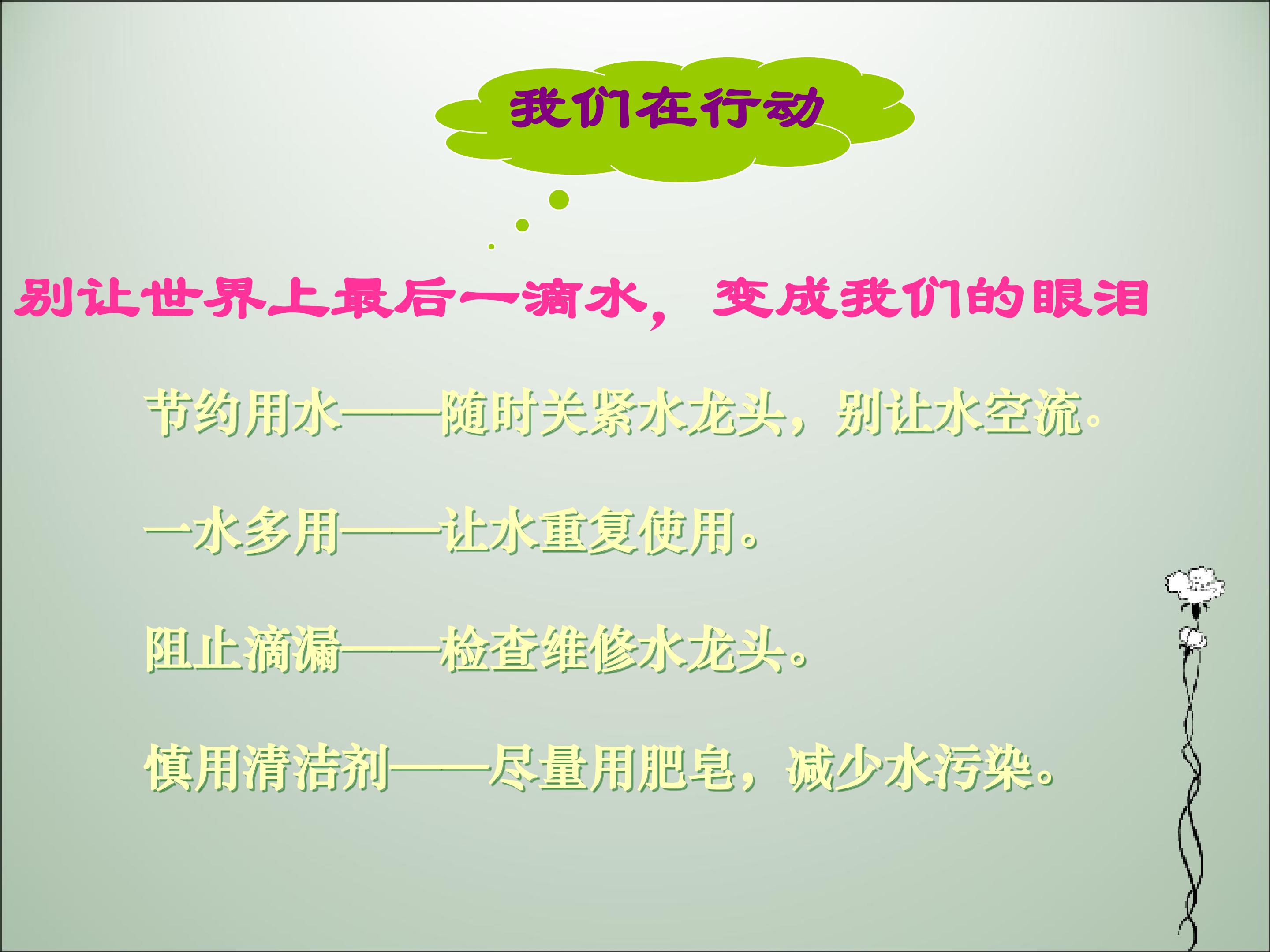 我们在行动

别让世界上最后一滴水，变成我们的眼泪

节约用水——随时关紧水龙头，别让水空流。

一水多用——让水重复使用。

阻止滴漏——检查维修水龙头。

慎用清洁剂——尽量用肥皂，减少水污染。